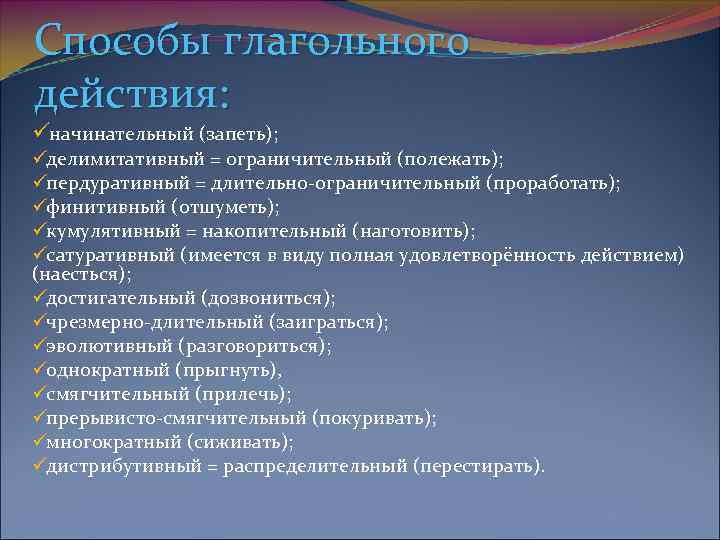 Способы глагольного действия:

✓начинательный (запеть);
✓делимитативный = ограничительный (полежать);
✓пердуративный = длительно-ограничительный (проработать);
✓финитивный (отшуметь);
✓кумулятивный = накопительный (наготовить);
✓сатуративный (имеется в виду полная удовлетворённость действием) (наесться);
✓достигательный (дозвониться);
✓чрезмерно-длительный (заиграться);
✓эволютивный (разговориться);
✓однократный (прыгнуть),
✓смягчительный (прилечь);
✓прерывисто-смягчительный (покуривать);
✓многократный (сиживать);
✓дистрибутивный = распределительный (перестирать).